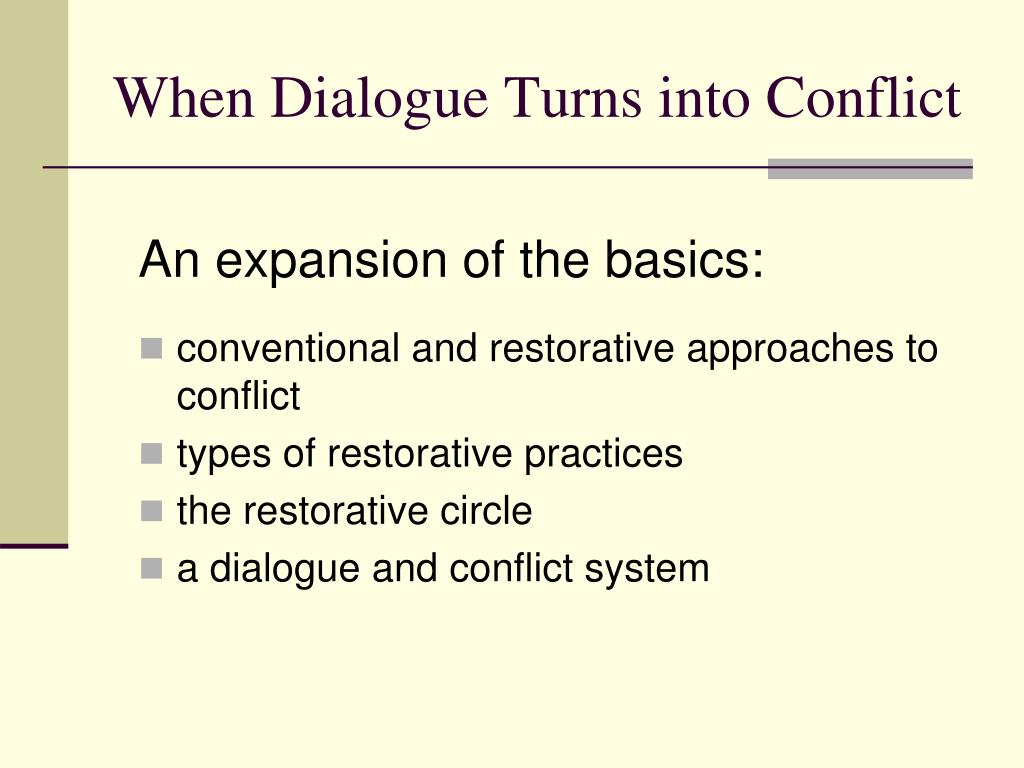 When Dialogue Turns into Conflict

An expansion of the basics:

- conventional and restorative approaches to conflict
- types of restorative practices
- the restorative circle
- a dialogue and conflict system